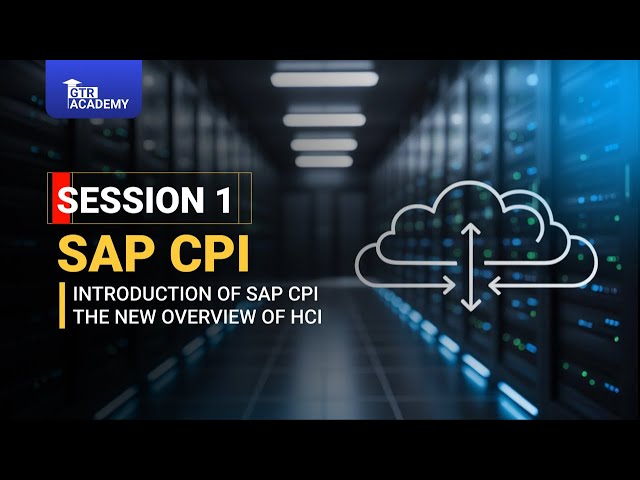 GTR ACADEMY

SESSION 1

SAP CPI

INTRODUCTION OF SAP CPI
THE NEW OVERVIEW OF HCI